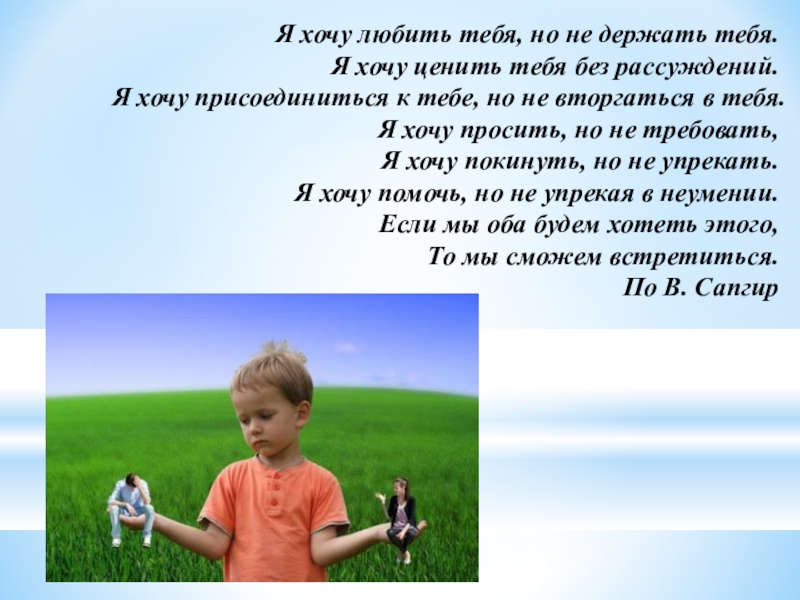 Я хочу любить тебя, но не держать тебя.
Я хочу ценить тебя без рассуждений.
Я хочу присоединиться к тебе, но не вторгаться в тебя.
Я хочу просить, но не требовать,
Я хочу покинуть, но не упрекать.
Я хочу помочь, но не упрекая в неумении.
Если мы оба будем хотеть этого,
То мы сможем встретиться.
По В. Сапгир